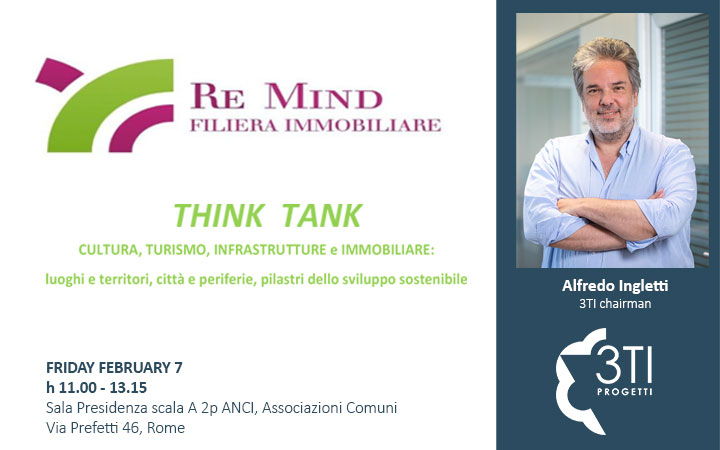 RE MIND
FILIERA IMMOBILIARE

THINK TANK

CULTURA, TURISMO, INFRASTRUTTURE e IMMOBILIARE:

luoghi e territori, città e periferie, pilastri dello sviluppo sostenibile

FRIDAY FEBRUARY 7
h 11.00 - 13.15
Sala Presidenza scala A 2p ANCI, Associazioni Comuni
Via Prefetti 46, Rome

Alfredo Ingletti
3TI chairman

3TI
PROGETTI